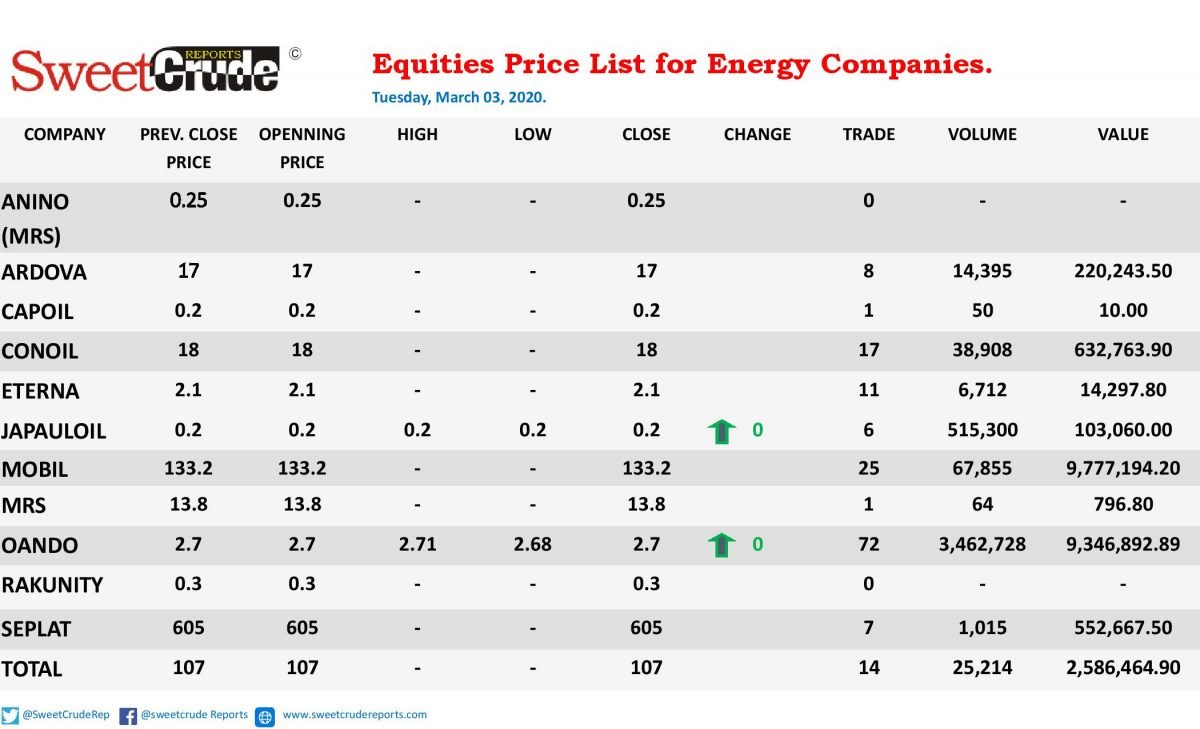 SweetCrude REPORTS ©

Equities Price List for Energy Companies.

Tuesday, March 03, 2020.

| COMPANY | PREV. CLOSE PRICE | OPENNING PRICE | HIGH | LOW | CLOSE | CHANGE | TRADE | VOLUME | VALUE |
|---|---|---|---|---|---|---|---|---|---|
| ANINO (MRS) | 0.25 | 0.25 | - | - | 0.25 | | 0 | - | - |
| ARDOVA | 17 | 17 | - | - | 17 | | 8 | 14,395 | 220,243.50 |
| CAPOIL | 0.2 | 0.2 | - | - | 0.2 | | 1 | 50 | 10.00 |
| CONOIL | 18 | 18 | - | - | 18 | | 17 | 38,908 | 632,763.90 |
| ETERNA | 2.1 | 2.1 | - | - | 2.1 | | 11 | 6,712 | 14,297.80 |
| JAPAULOIL | 0.2 | 0.2 | 0.2 | 0.2 | 0.2 | 0 | 6 | 515,300 | 103,060.00 |
| MOBIL | 133.2 | 133.2 | - | - | 133.2 | | 25 | 67,855 | 9,777,194.20 |
| MRS | 13.8 | 13.8 | - | - | 13.8 | | 1 | 64 | 796.80 |
| OANDO | 2.7 | 2.7 | 2.71 | 2.68 | 2.7 | 0 | 72 | 3,462,728 | 9,346,892.89 |
| RAKUNITY | 0.3 | 0.3 | - | - | 0.3 | | 0 | - | - |
| SEPLAT | 605 | 605 | - | - | 605 | | 7 | 1,015 | 552,667.50 |
| TOTAL | 107 | 107 | - | - | 107 | | 14 | 25,214 | 2,586,464.90 |

@SweetCrudeRep @sweetcrude Reports www.sweetcrudereports.com